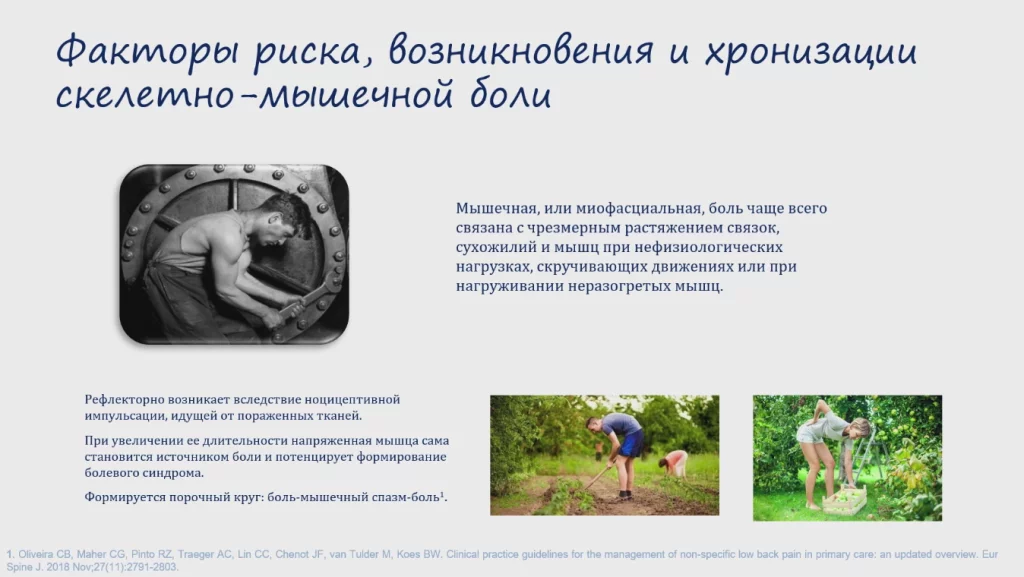 Факторы риска, возникновения и хронизации скелетно-мышечной боли

Мышечная, или миофасциальная, боль чаще всего связана с чрезмерным растяжением связок, сухожилий и мышц при нефизиологических нагрузках, скручивающих движениях или при нагруживании неразогретых мышц.

Рефлекторно возникает вследствие ноцицептивной импульсации, идущей от пораженных тканей.

При увеличении ее длительности напряженная мышца сама становится источником боли и потенцирует формирование болевого синдрома.

Формируется порочный круг: боль-мышечный спазм-боль$^1$.

1. Oliveira CB, Maher CG, Pinto RZ, Traeger AC, Lin CC, Chenot JF, van Tulder M, Koes BW. Clinical practice guidelines for the management of non-specific low back pain in primary care: an updated overview. Eur Spine J. 2018 Nov;27(11):2791-2803.